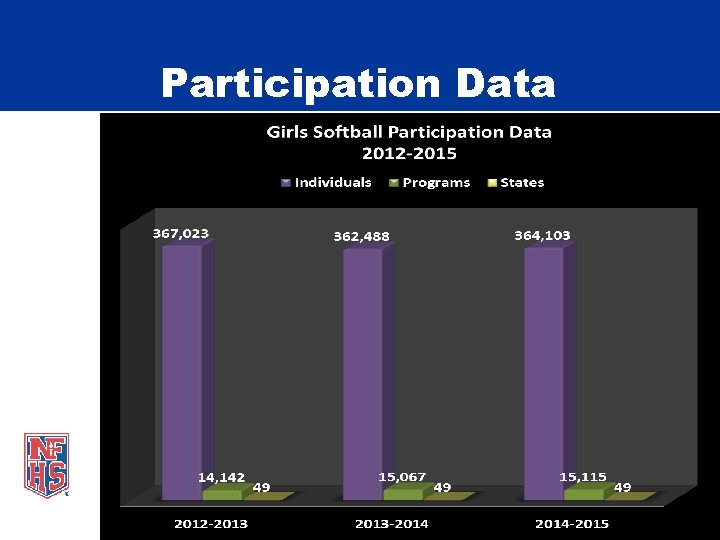 Participation Data

Girls Softball Participation Data
2012-2015

Individuals Programs States

367,023
14,142
49
362,488
15,067
49
364,103
15,115
49

2012-2013
2013-2014
2014-2015

NFHS